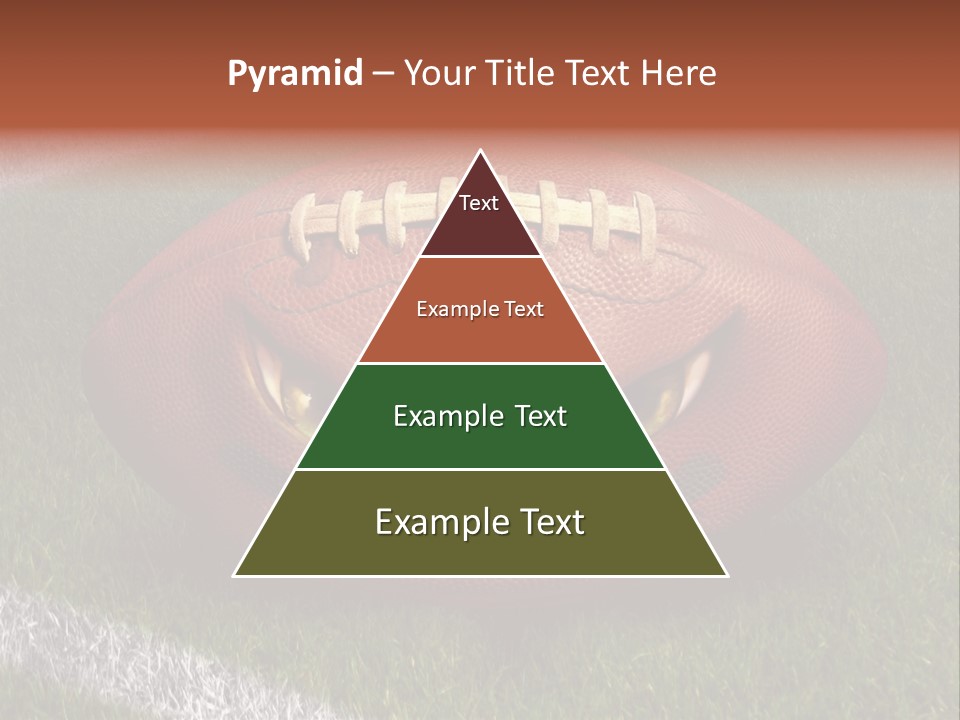 Pyramid – Your Title Text Here

Text

Example Text

Example Text

Example Text